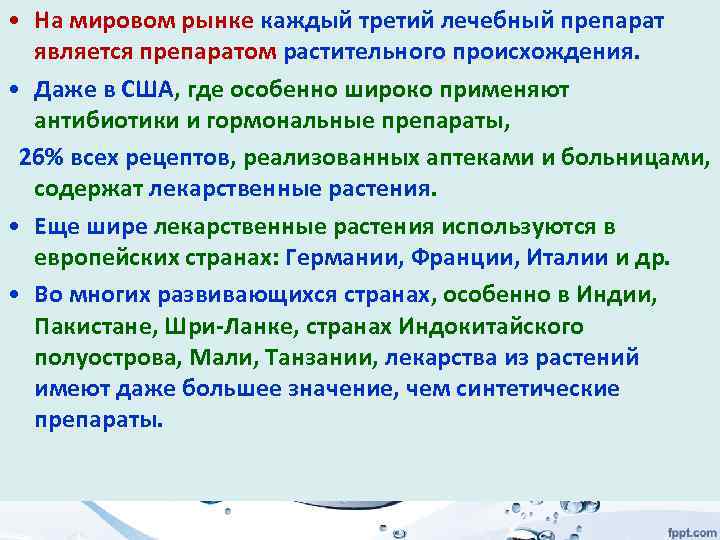 • На мировом рынке каждый третий лечебный препарат является препаратом растительного происхождения.

• Даже в США, где особенно широко применяют антибиотики и гормональные препараты,

26% всех рецептов, реализованных аптеками и больницами, содержат лекарственные растения.

• Еще шире лекарственные растения используются в европейских странах: Германии, Франции, Италии и др.

• Во многих развивающихся странах, особенно в Индии, Пакистане, Шри-Ланке, странах Индокитайского полуострова, Мали, Танзании, лекарства из растений имеют даже большее значение, чем синтетические препараты.

fppt.com